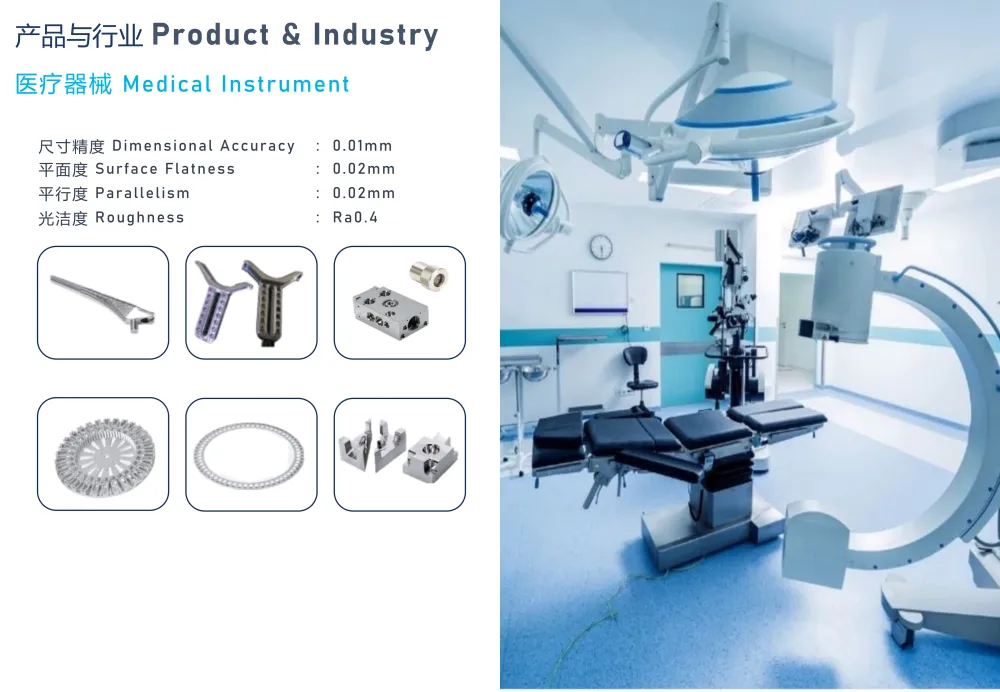 产品与行业 Product & Industry

医疗器械 Medical Instrument

尺寸精度 Dimensional Accuracy : 0.01mm
平面度 Surface Flatness : 0.02mm
平行度 Parallelism : 0.02mm
光洁度 Roughness : Ra0.4